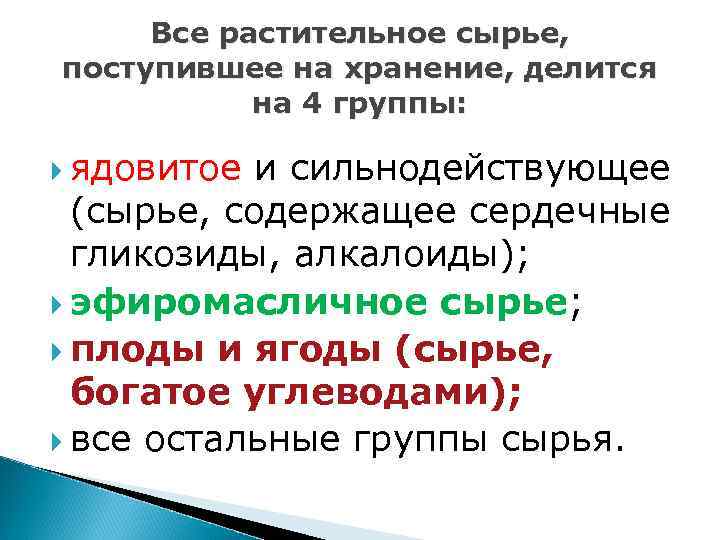 Все растительное сырье, поступившее на хранение, делится на 4 группы:

ядовитое и сильнодействующее (сырье, содержащее сердечные гликозиды, алкалоиды);

эфиромасличное сырье;

плоды и ягоды (сырье, богатое углеводами);

все остальные группы сырья.